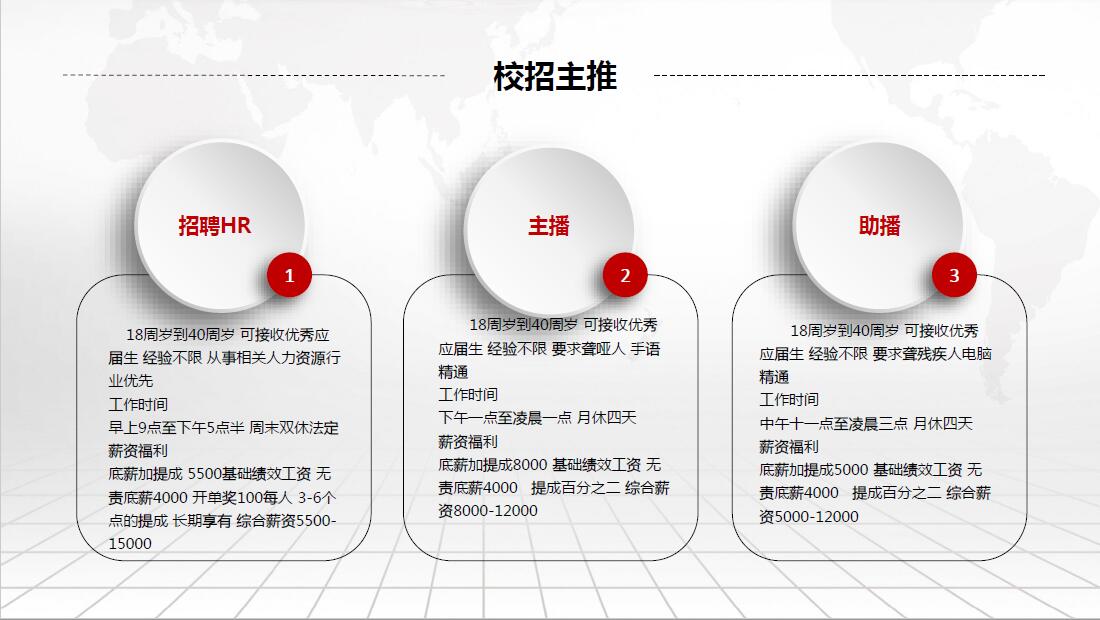 校招主推

招聘HR

1

18周岁到40周岁 可接收优秀应届生 经验不限 从事相关人力资源行业优先
工作时间
早上9点至下午5点半 周末双休法定
薪资福利
底薪加提成 5500基础绩效工资 无责底薪4000 开单奖100每人 3-6个点的提成 长期享有 综合薪资5500-15000

主播

2

18周岁到40周岁 可接收优秀应届生 经验不限 要求聋哑人 手语精通
工作时间
下午一点至凌晨一点 月休四天
薪资福利
底薪加提成8000 基础绩效工资 无责底薪4000 提成百分之二 综合薪资8000-12000

助播

3

18周岁到40周岁 可接收优秀应届生 经验不限 要求聋残疾人电脑精通
工作时间
中午十一点至凌晨三点 月休四天
薪资福利
底薪加提成5000 基础绩效工资 无责底薪4000 提成百分之二 综合薪资5000-12000